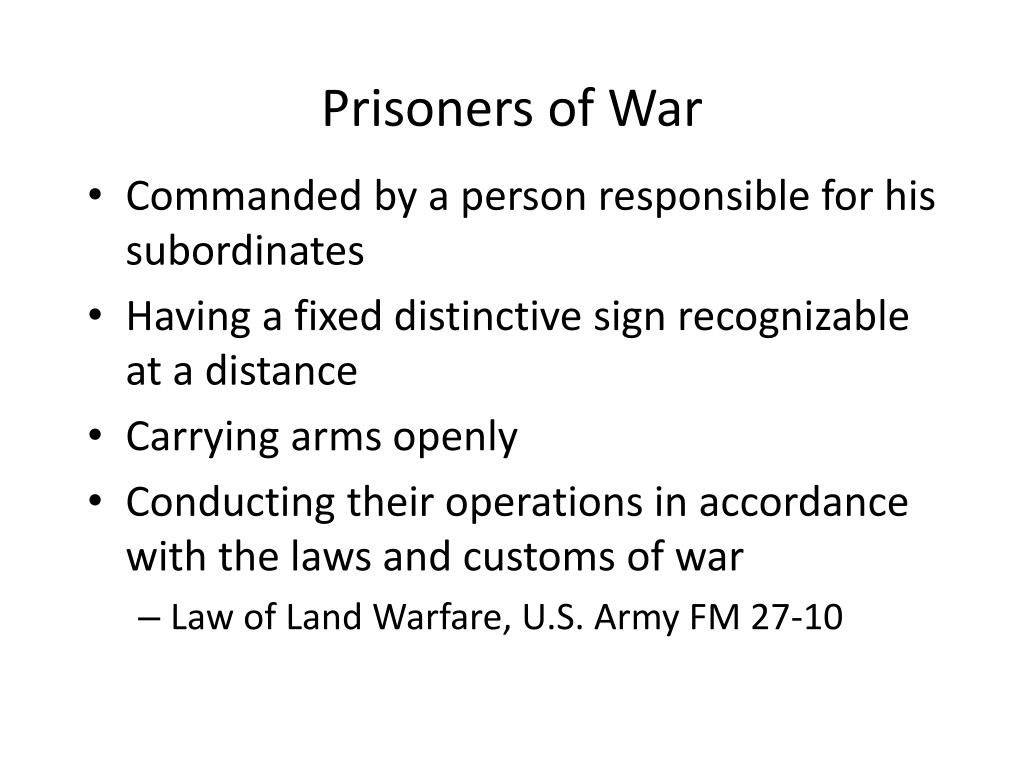 Prisoners of War

• Commanded by a person responsible for his subordinates
• Having a fixed distinctive sign recognizable at a distance
• Carrying arms openly
• Conducting their operations in accordance with the laws and customs of war
– Law of Land Warfare, U.S. Army FM 27-10